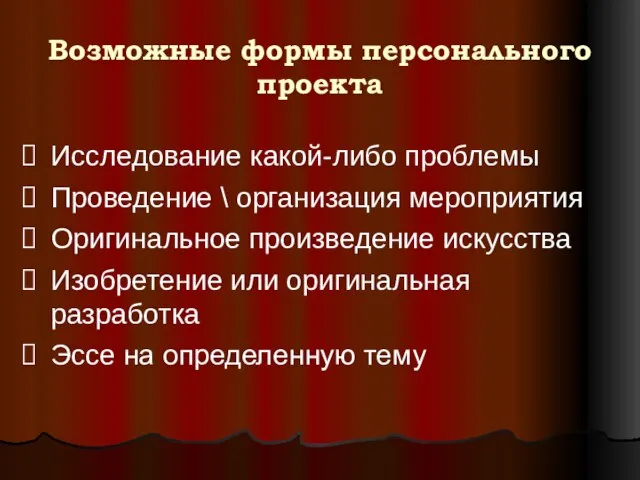 Возможные формы персонального проекта

 Исследование какой-либо проблемы
 Проведение \ организация мероприятия
 Оригинальное произведение искусства
 Изобретение или оригинальная разработка
 Эссе на определенную тему